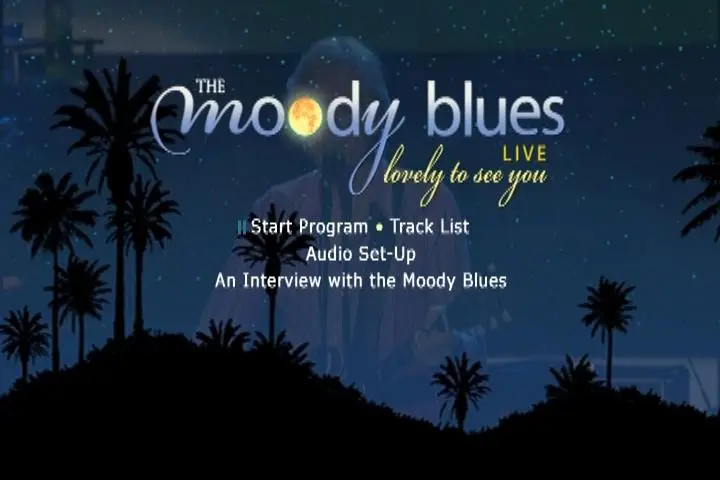 THE moody blues
LIVE
lovely to see you

Start Program • Track List
Audio Set-Up
An Interview with the Moody Blues